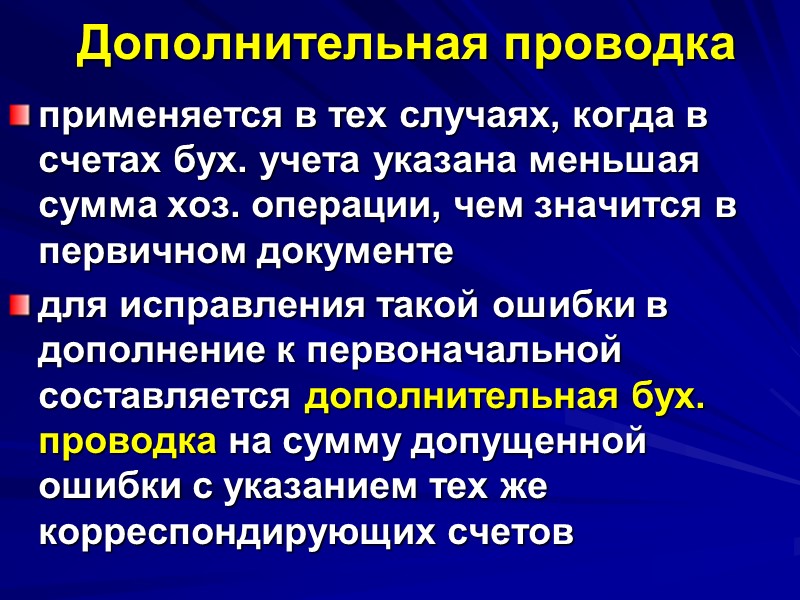 Дополнительная проводка

применяется в тех случаях, когда в счетах бух. учета указана меньшая сумма хоз. операции, чем значится в первичном документе

для исправления такой ошибки в дополнение к первоначальной составляется дополнительная бух. проводка на сумму допущенной ошибки с указанием тех же корреспондирующих счетов